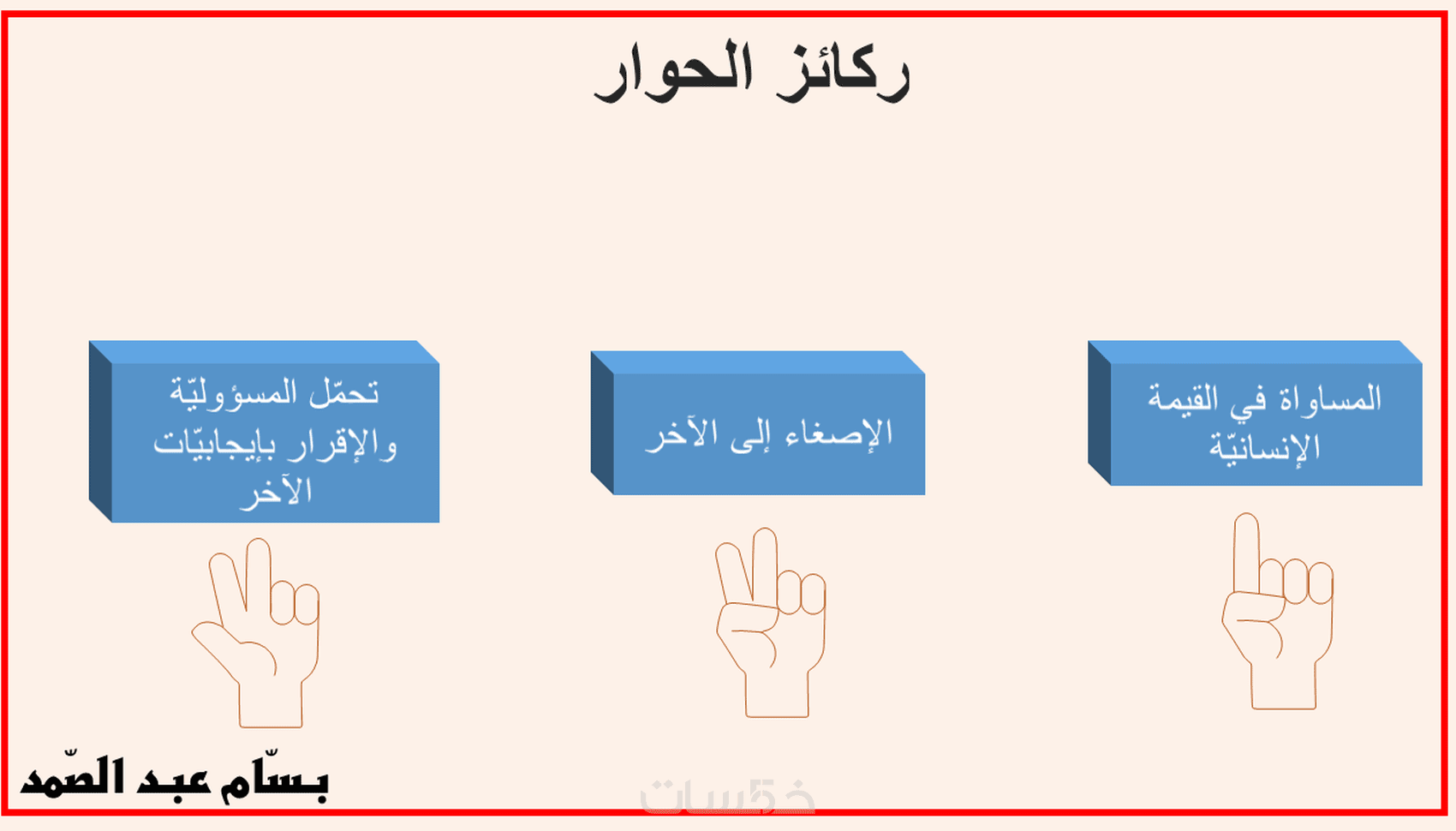 ركائز الحوار

المساواة في القيمة الإنسانيّة

الإصغاء إلى الآخر

تحمّل المسؤوليّة والإقرار بإيجابيّات الآخر

بسّام عبد الصّمد

خمسات